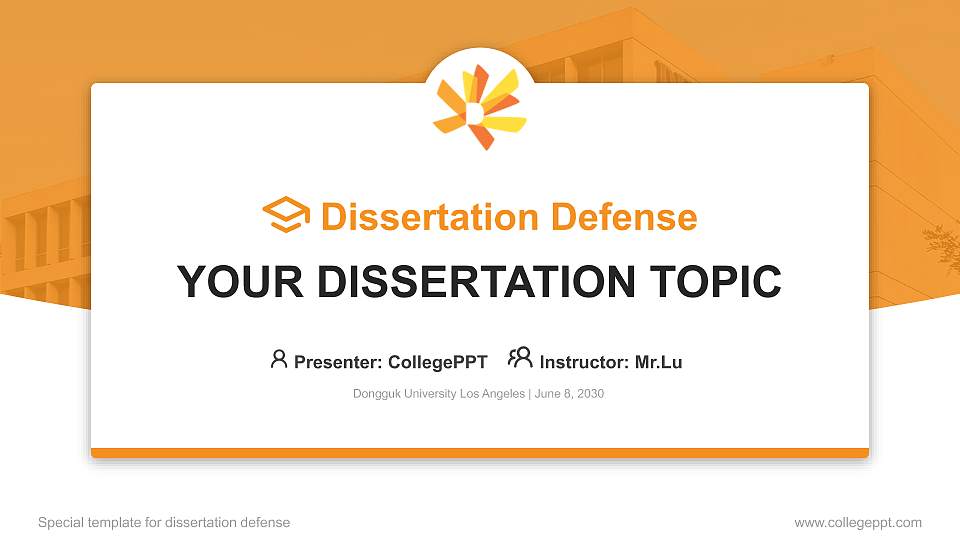 Dissertation Defense

YOUR DISSERTATION TOPIC

Presenter: CollegePPT Instructor: Mr.Lu

Dongguk University Los Angeles | June 8, 2030

Special template for dissertation defense

www.collegeppt.com